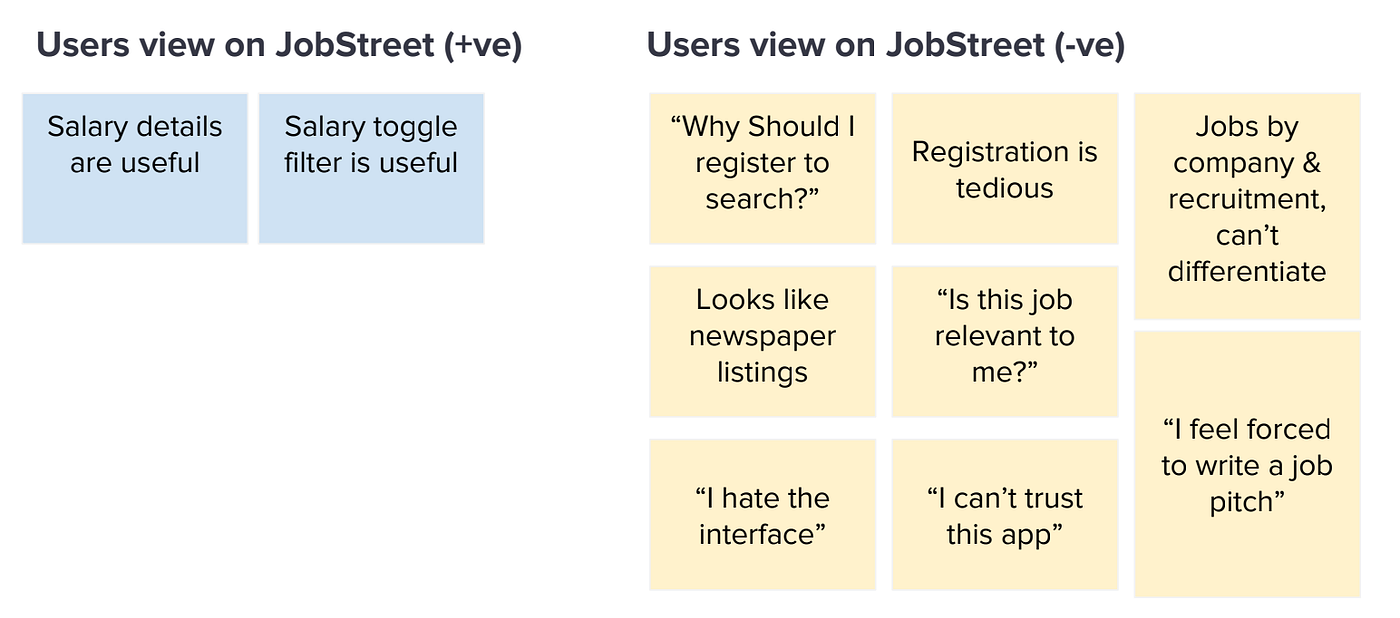 Users view on JobStreet (+ve)

Salary details are useful

Salary toggle filter is useful

Users view on JobStreet (-ve)

“Why Should I register to search?”

Registration is tedious

Jobs by company & recruitment, can’t differentiate

Looks like newspaper listings

“Is this job relevant to me?”

“I feel forced to write a job pitch”

“I hate the interface”

“I can’t trust this app”